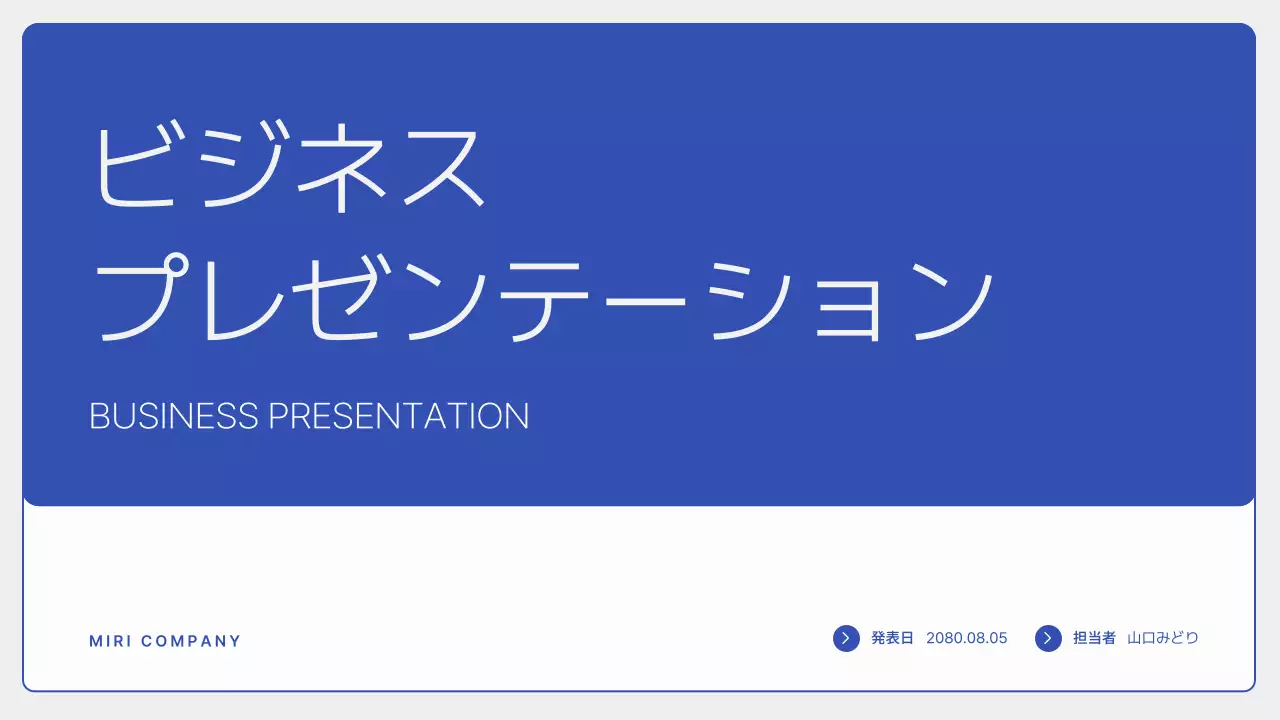 ビジネス
プレゼンテーション

BUSINESS PRESENTATION

MIRI COMPANY

発表日 2080.08.05 担当者 山口みどり